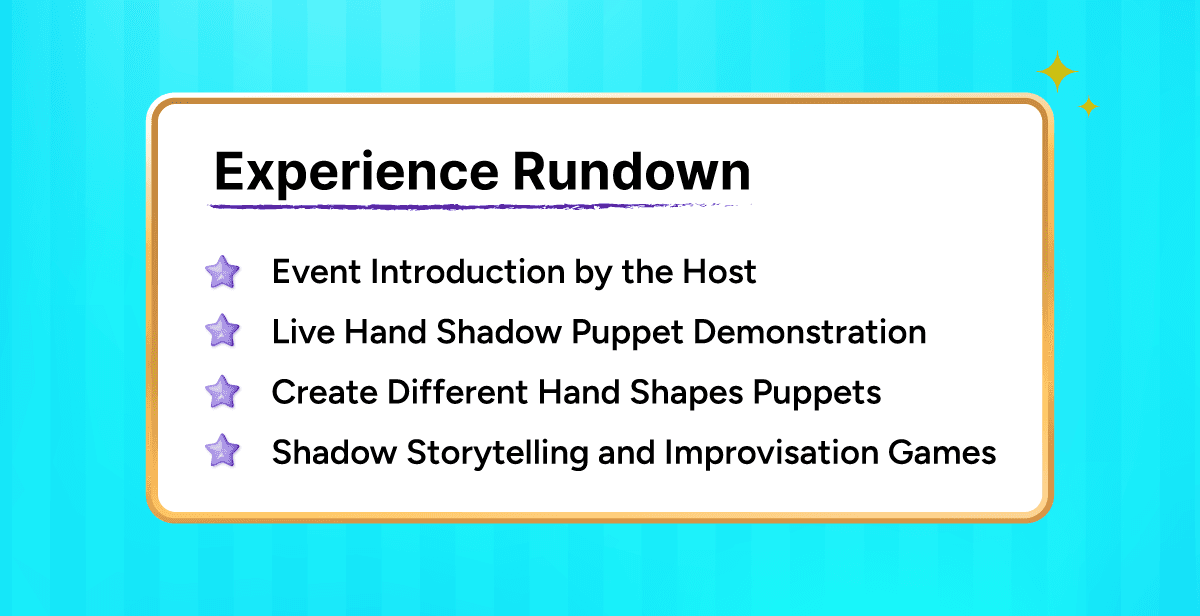 Experience Rundown

Event Introduction by the Host
Live Hand Shadow Puppet Demonstration
Create Different Hand Shapes Puppets
Shadow Storytelling and Improvisation Games